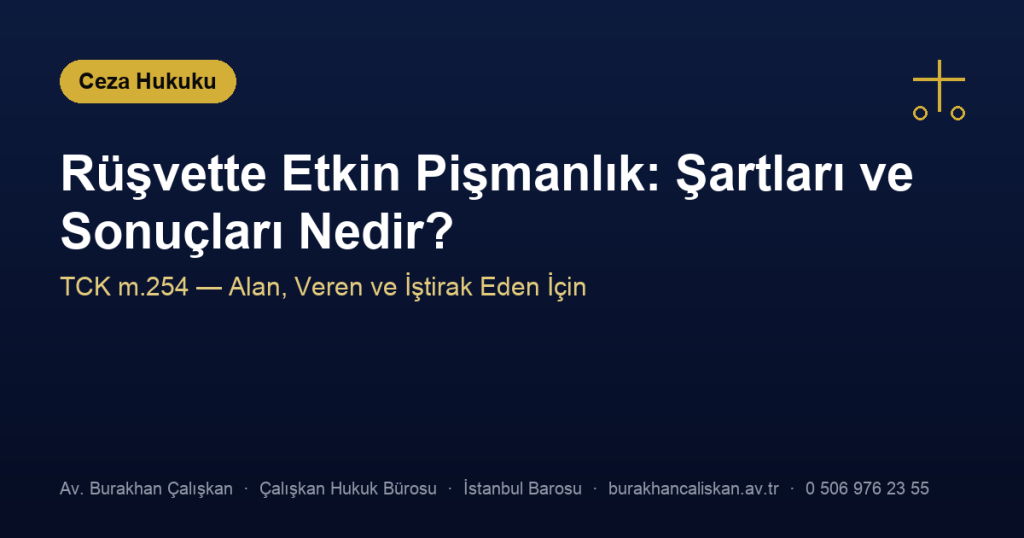 Ceza Hukuku

Rüşvette Etkin Pişmanlık: Şartları ve Sonuçları Nedir?

TCK m.254 — Alan, Veren ve İştirak Eden İçin

Av. Burakhan Çalışkan · Çalışkan Hukuk Bürosu · İstanbul Barosu · burakhancaliskan.av.tr · 0 506 976 23 55